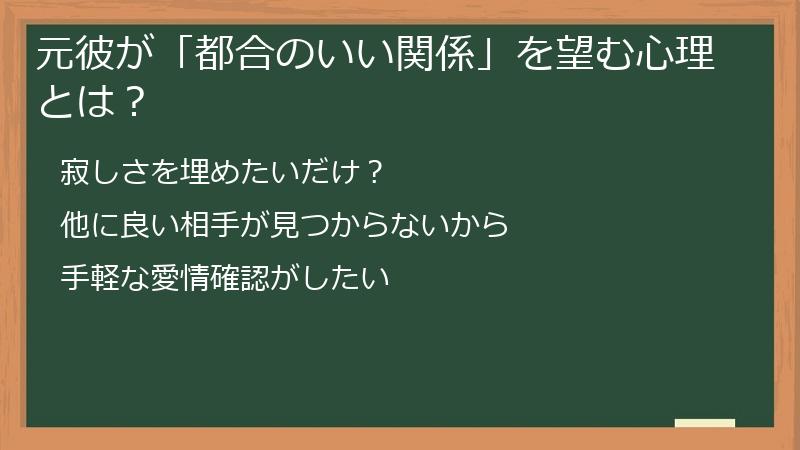 元彼が「都合のいい関係」を望む心理とは？

寂しさを埋めたいだけ？

他に良い相手が見つからないから

手軽な愛情確認がしたい